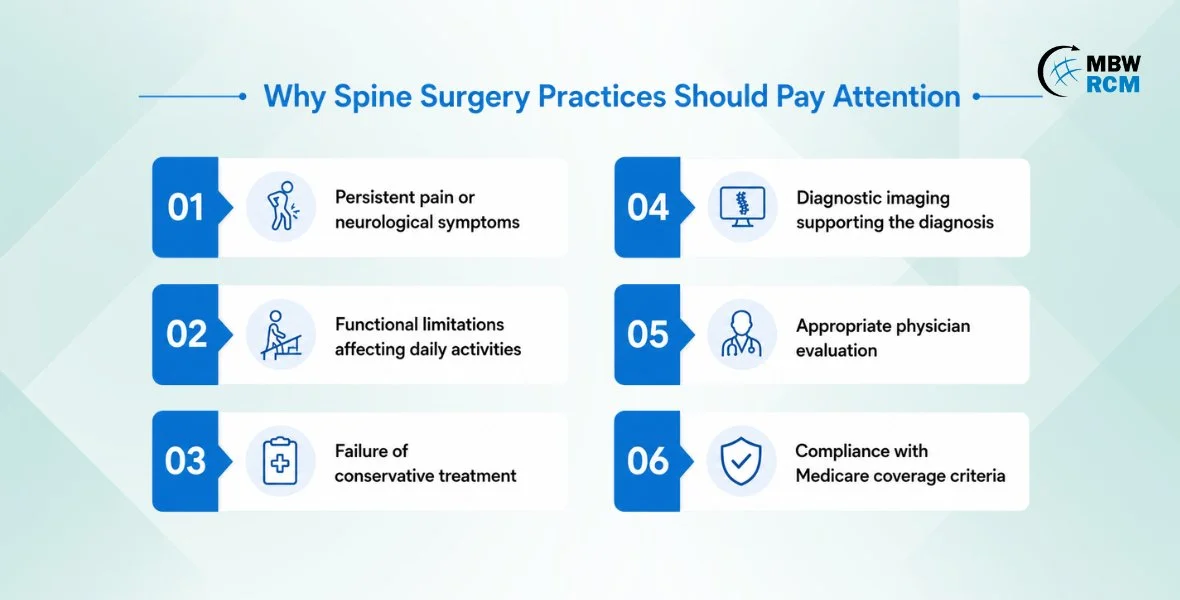 MBW RCM

Why Spine Surgery Practices Should Pay Attention

01 Persistent pain or neurological symptoms

02 Functional limitations affecting daily activities

03 Failure of conservative treatment

04 Diagnostic imaging supporting the diagnosis

05 Appropriate physician evaluation

06 Compliance with Medicare coverage criteria